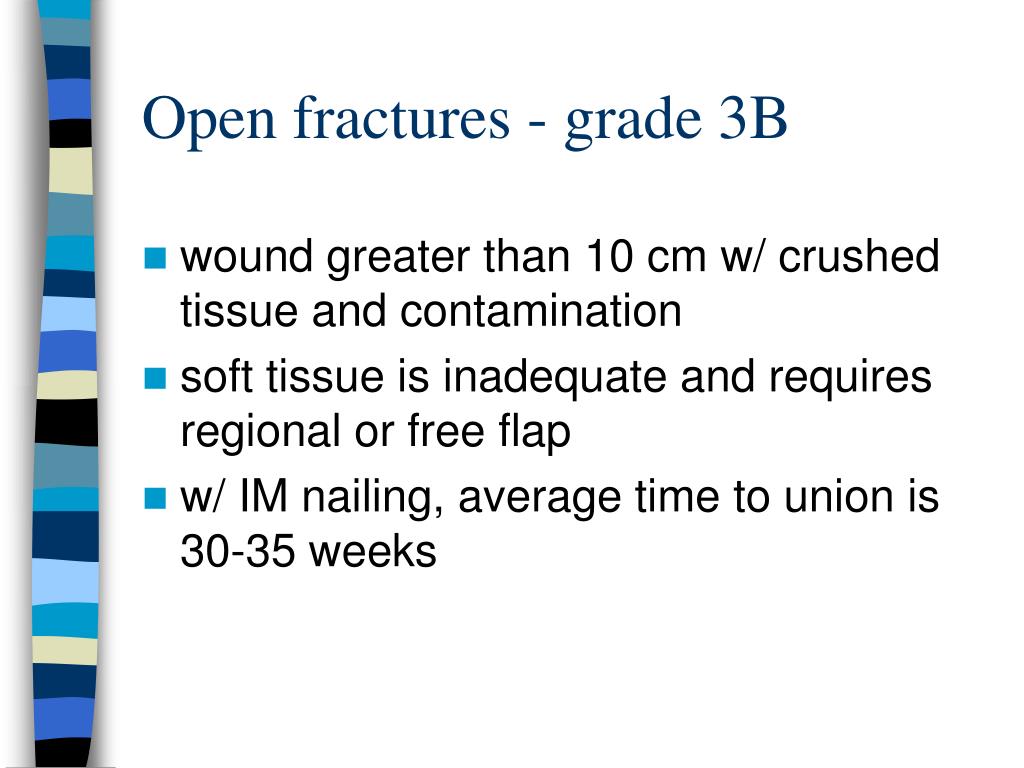 Open fractures - grade 3B

- wound greater than 10 cm w/ crushed tissue and contamination
- soft tissue is inadequate and requires regional or free flap
- w/ IM nailing, average time to union is 30-35 weeks